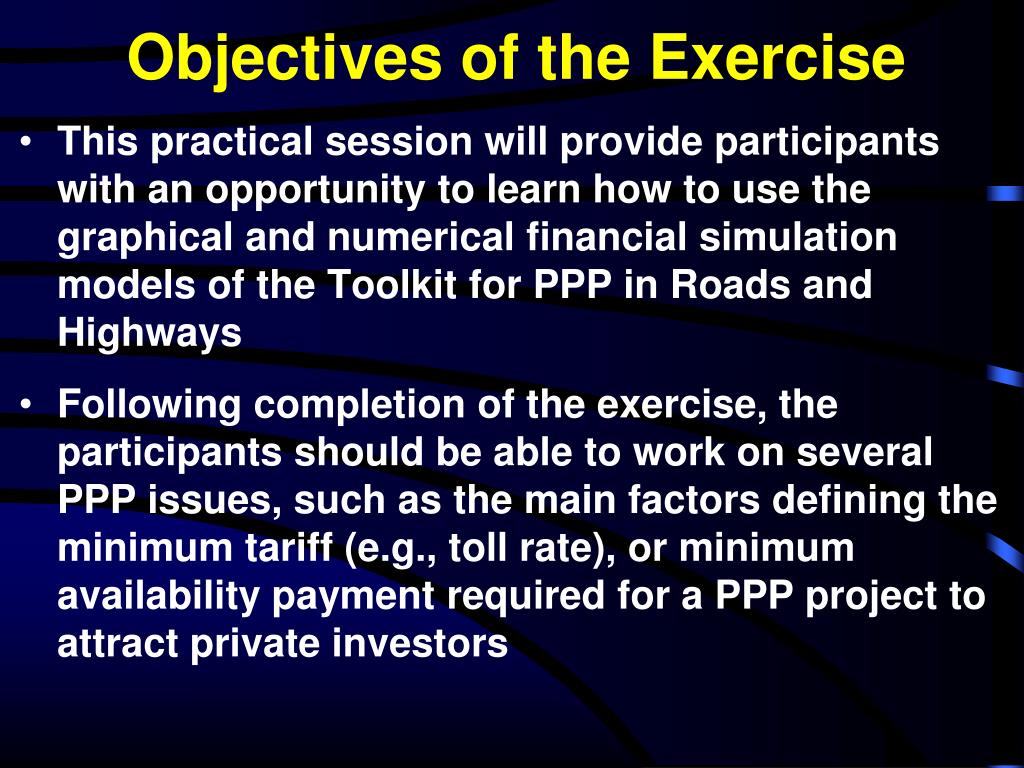 Objectives of the Exercise

• This practical session will provide participants with an opportunity to learn how to use the graphical and numerical financial simulation models of the Toolkit for PPP in Roads and Highways

• Following completion of the exercise, the participants should be able to work on several PPP issues, such as the main factors defining the minimum tariff (e.g., toll rate), or minimum availability payment required for a PPP project to attract private investors